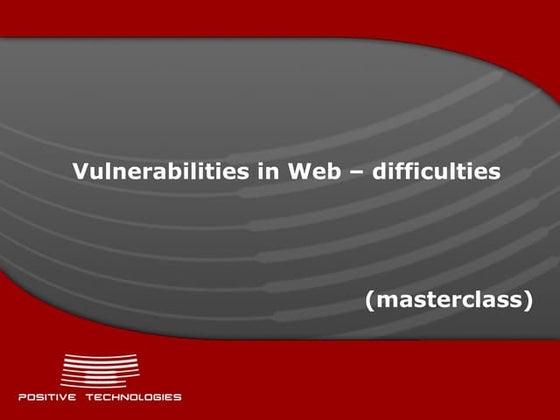 Vulnerabilities in Web – difficulties

(masterclass)

POSITIVE TECHNOLOGIES